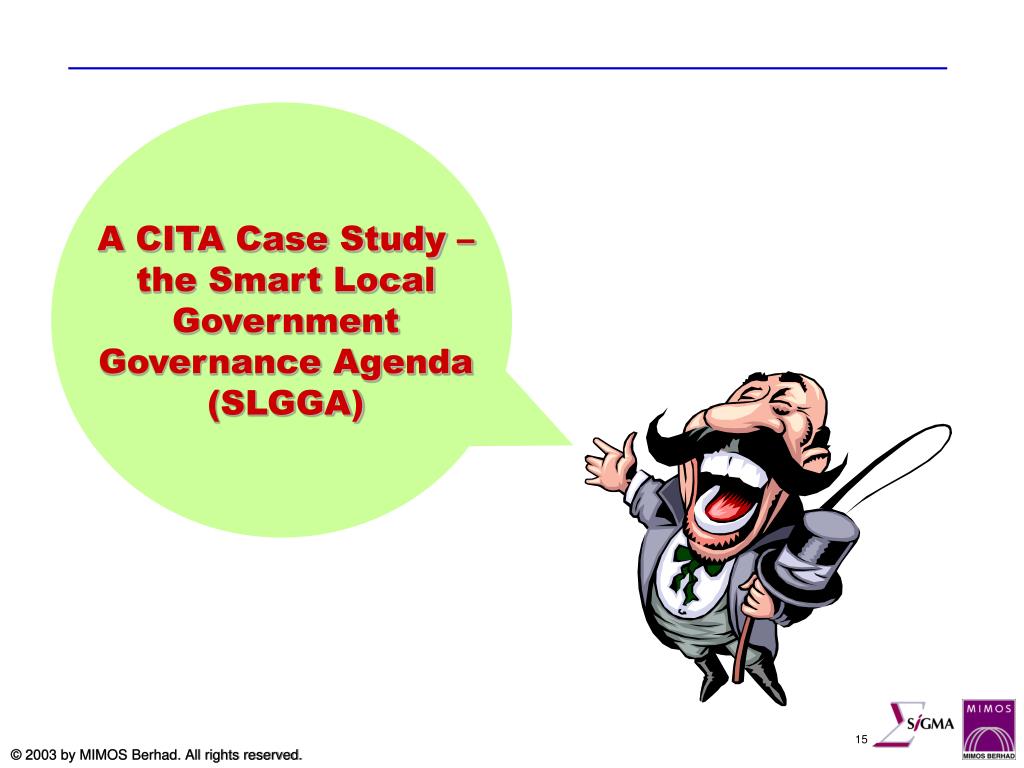 A CITA Case Study – the Smart Local Government Governance Agenda (SLGGA)

15

SIGMA

MIMOS

MIMOS BERHAD

© 2003 by MIMOS Berhad. All rights reserved.